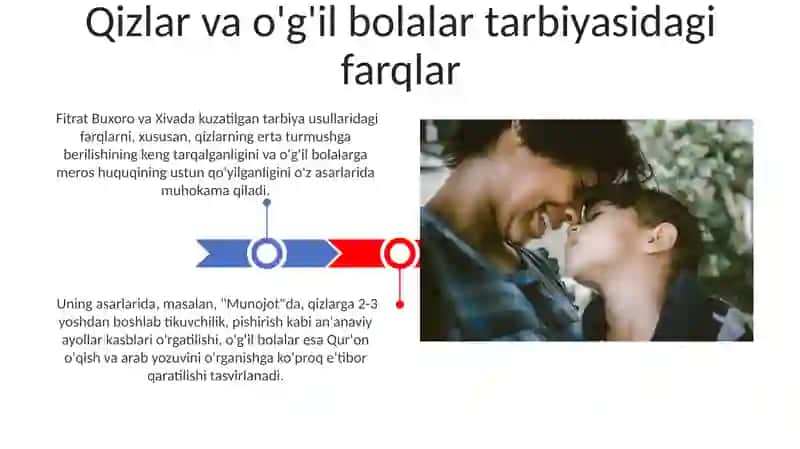 Qizlar va o'g'il bolalar tarbiyasidagi farqlar

Fitrat Buxoro va Xivada kuzatilgan tarbiya usullaridagi farqlarni, xususan, qizlarning erta turmushga berilishining keng tarqalganligini va o'g'il bolalarga meros huquqining ustun qo'yilganligini o'z asarlarida muhokama qiladi.

Uning asarlarida, masalan, "Munojot"da, qizlarga 2-3 yoshdan boshlab tikuvchilik, pishirish kabi an'anaviy ayollar kasblari o'rgatilishi, o'g'il bolalar esa Qur'on o'qish va arab yozuvini o'rganishga ko'proq e'tibor qaratilishi tasvirlanadi.